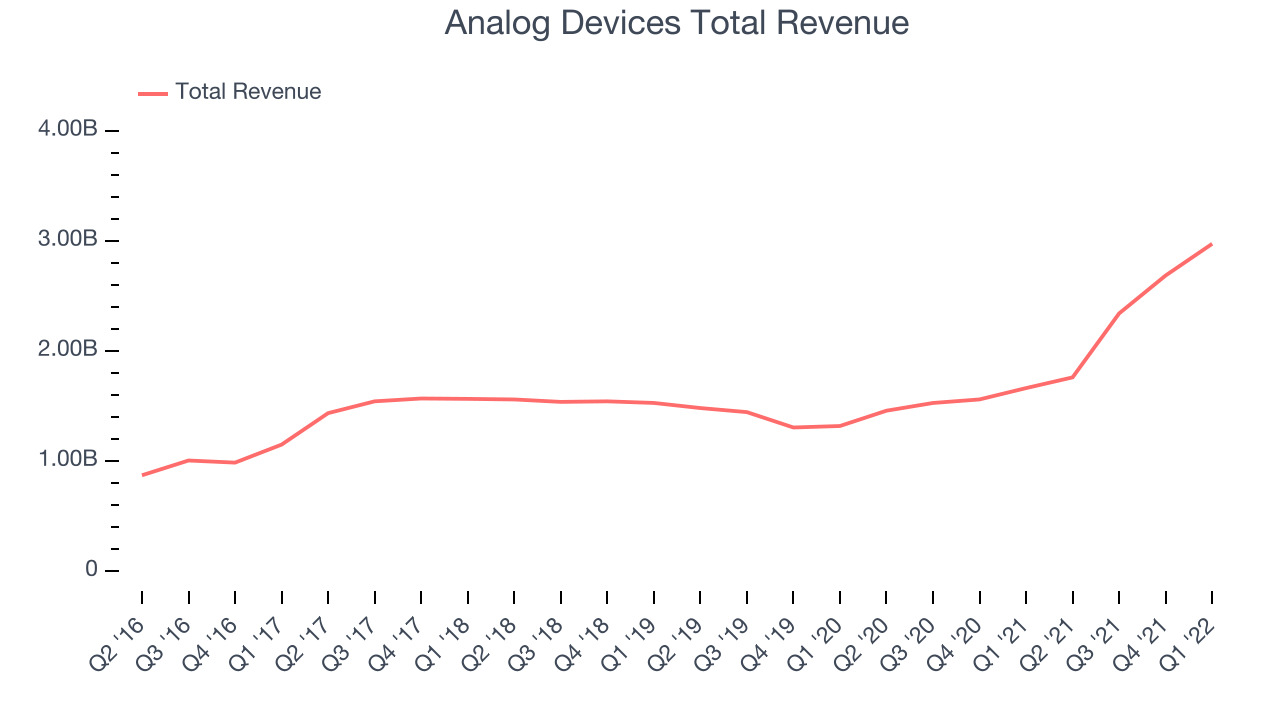 Analog Devices Total Revenue

Total Revenue

4.00B
3.00B
2.00B
1.00B
0

Q2 '16
Q3 '16
Q4 '16
Q1 '17
Q2 '17
Q3 '17
Q4 '17
Q1 '18
Q2 '18
Q3 '18
Q4 '18
Q1 '19
Q2 '19
Q3 '19
Q4 '19
Q1 '20
Q2 '20
Q3 '20
Q4 '20
Q1 '21
Q2 '21
Q3 '21
Q4 '21
Q1 '22